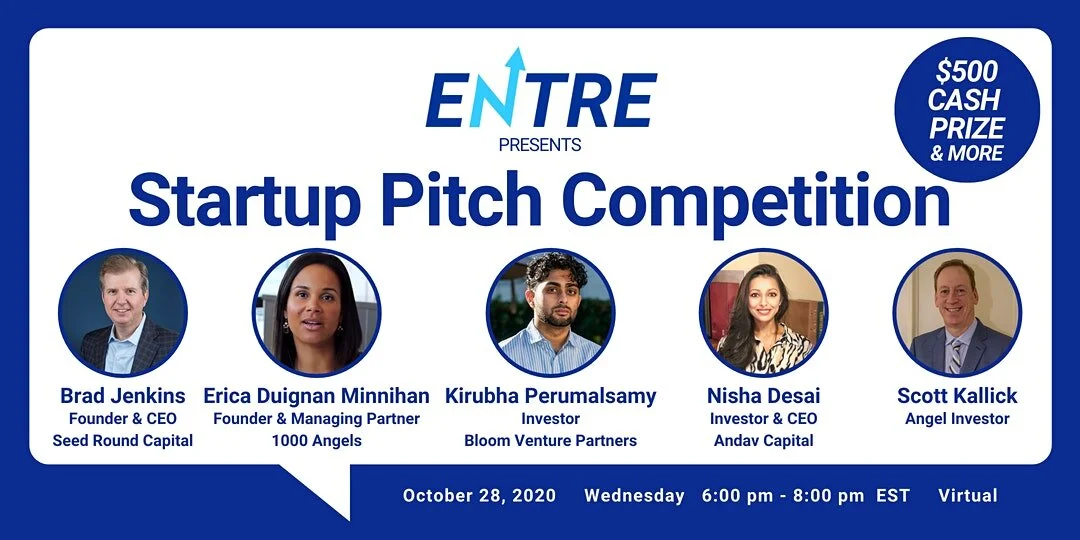 ENTRE
PRESENTS

$500 CASH PRIZE & MORE

Startup Pitch Competition

Brad Jenkins
Founder & CEO
Seed Round Capital

Erica Duignan Minnihan
Founder & Managing Partner
1000 Angels

Kirubha Perumalsamy
Investor
Bloom Venture Partners

Nisha Desai
Investor & CEO
Andav Capital

Scott Kallick
Angel Investor

October 28, 2020 Wednesday 6:00 pm - 8:00 pm EST Virtual